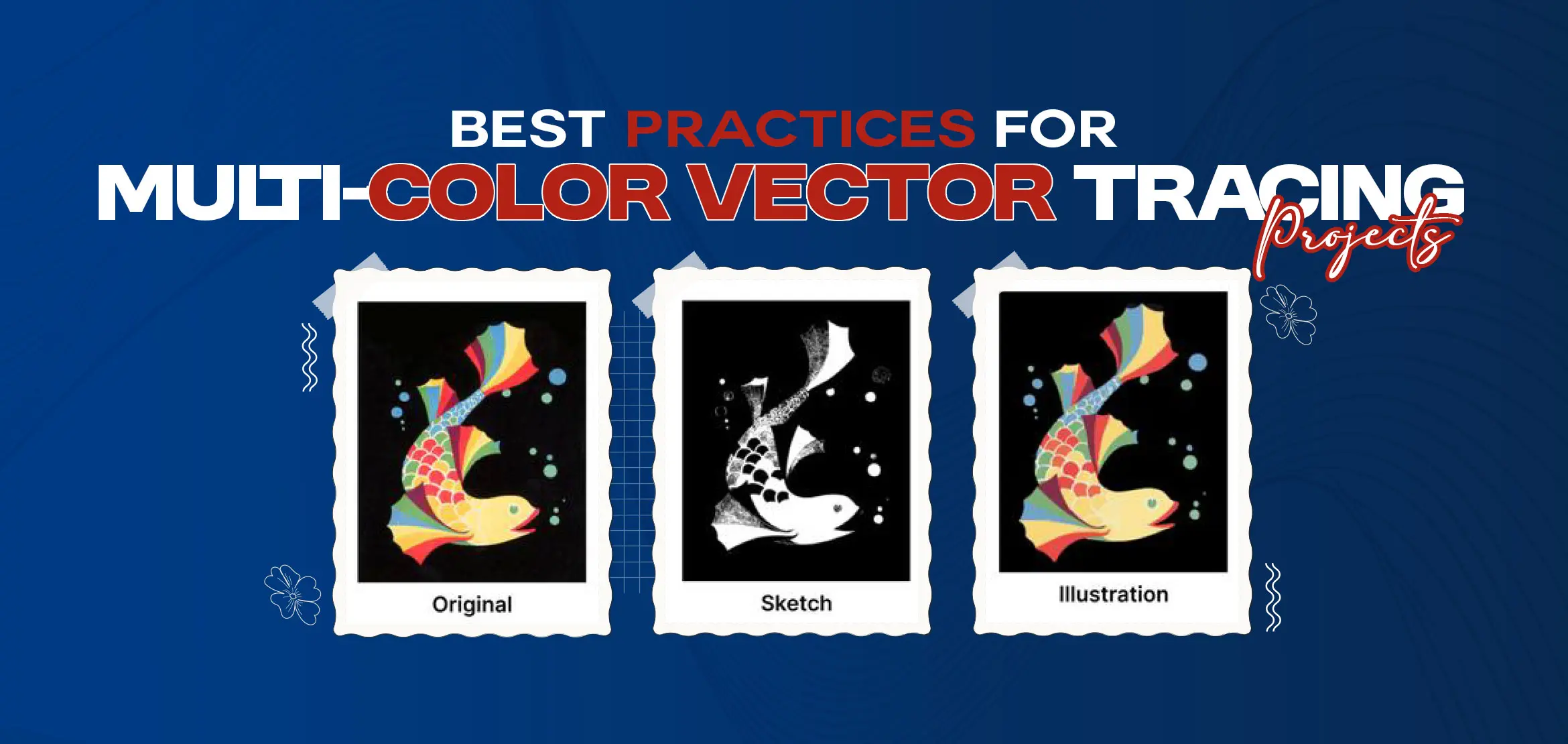 BEST PRACTICES FOR
MULTI-COLOR VECTOR TRACING
Projects

Original

Sketch

Illustration